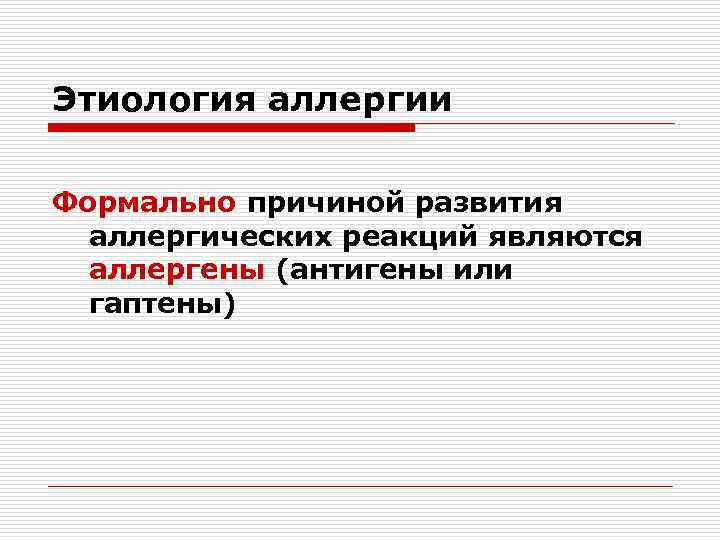 Этиология аллергии

Формально причиной развития аллергических реакций являются аллергены (антигены или гаптены)